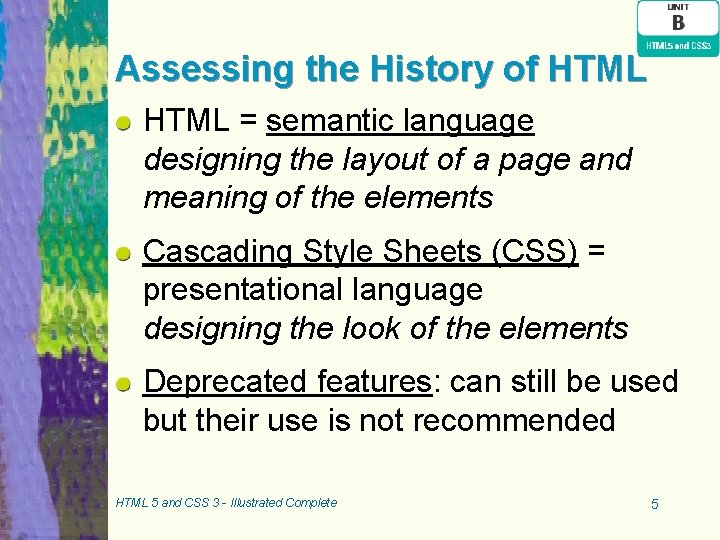 UNIT
B
HTML5 and CSS3

Assessing the History of HTML

HTML = semantic language
designing the layout of a page and meaning of the elements

Cascading Style Sheets (CSS) = presentational language
designing the look of the elements

Deprecated features: can still be used but their use is not recommended

HTML 5 and CSS 3 - Illustrated Complete

5